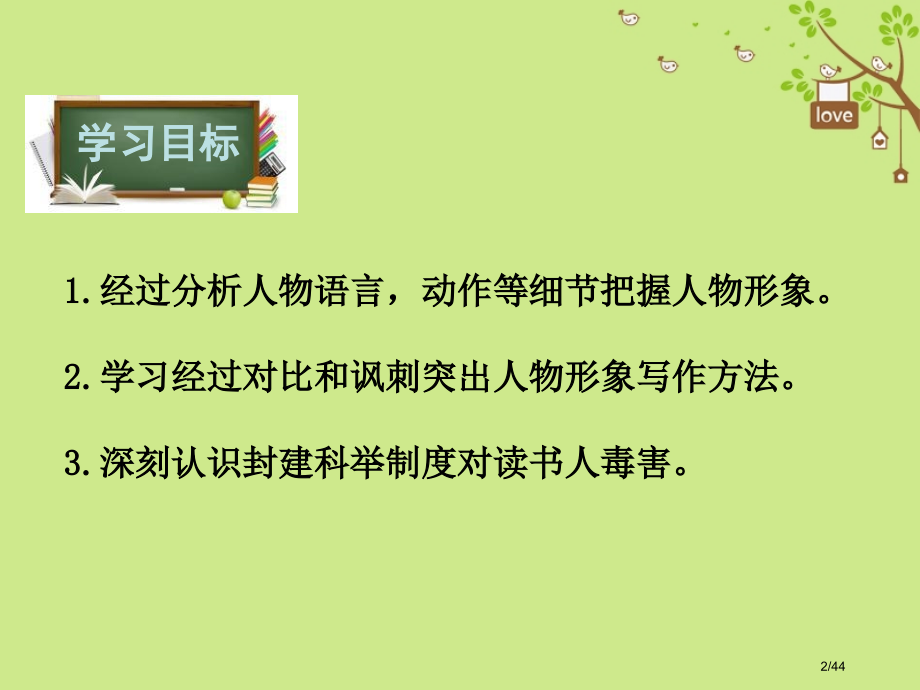 love

学习目标

1.经过分析人物语言，动作等细节把握人物形象。

2.学习经过对比和讽刺突出人物形象写作方法。

3.深刻认识封建科举制度对读书人毒害。

2/44